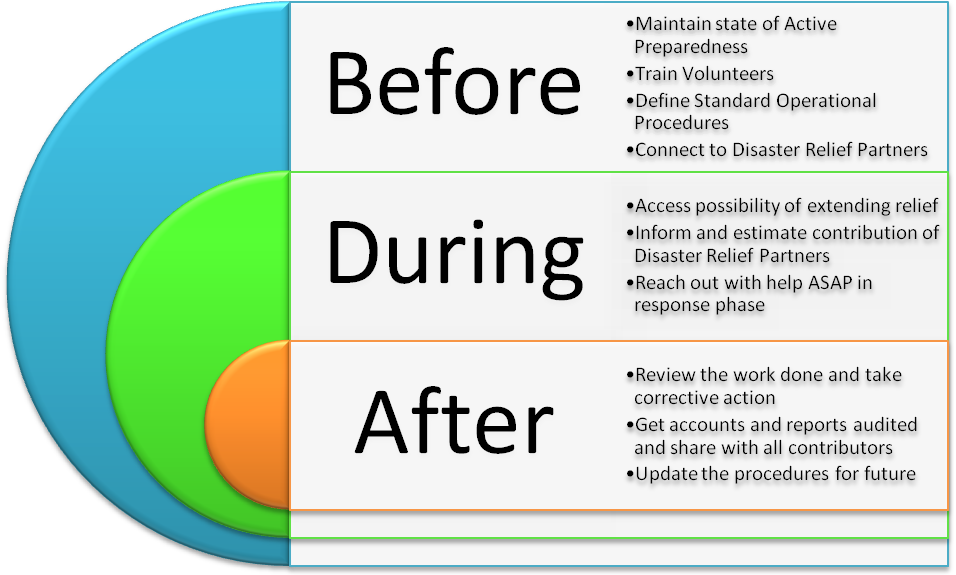 Before

•Maintain state of Active Preparedness
•Train Volunteers
•Define Standard Operational Procedures
•Connect to Disaster Relief Partners

During

•Access possibility of extending relief
•Inform and estimate contribution of Disaster Relief Partners
•Reach out with help ASAP in response phase

After

•Review the work done and take corrective action
•Get accounts and reports audited and share with all contributors
•Update the procedures for future